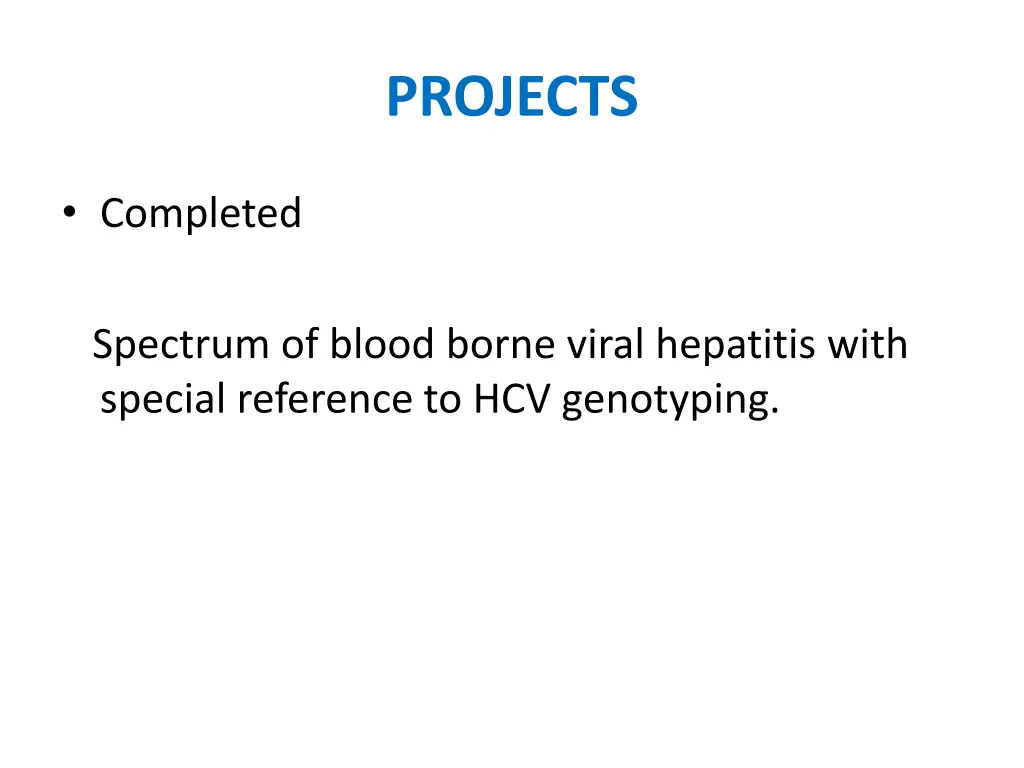 PROJECTS

• Completed

Spectrum of blood borne viral hepatitis with special reference to HCV genotyping.